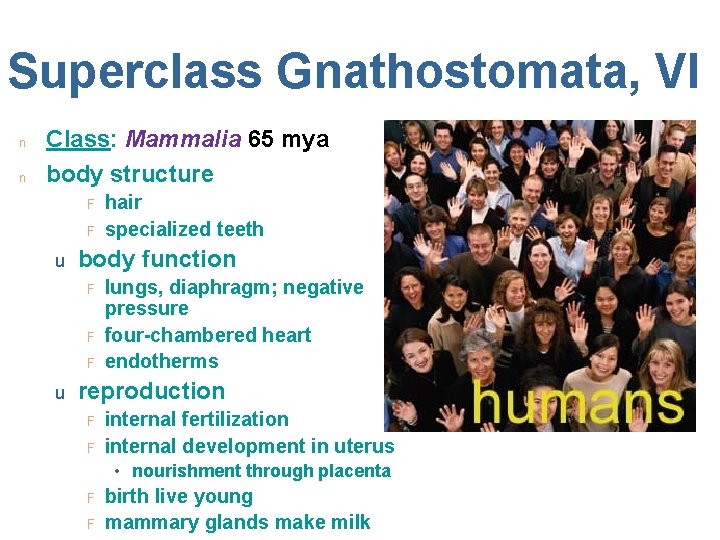 Superclass Gnathostomata, VI

n Class: Mammalia 65 mya

n body structure

F hair

F specialized teeth

u body function

F lungs, diaphragm; negative pressure

F four-chambered heart

F endotherms

u reproduction

F internal fertilization

F internal development in uterus

• nourishment through placenta

F birth live young

F mammary glands make milk

humans